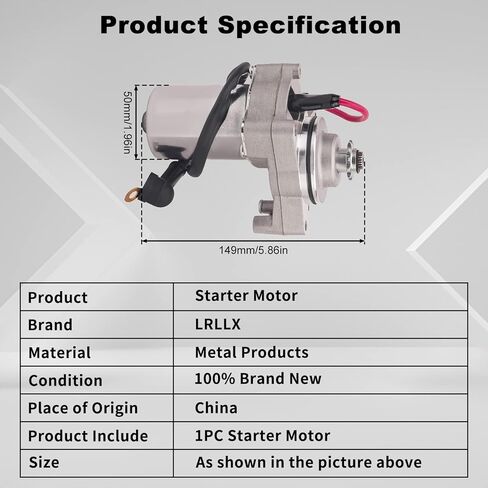 Product Specification

50mm/1.96in

149mm/5.86in

| Product | Starter Motor |
|---|---|
| Brand | LRLLX |
| Material | Metal Products |
| Condition | 100% Brand New |
| Place of Origin | China |
| Product Include | 1PC Starter Motor |
| Size | As shown in the picture above |